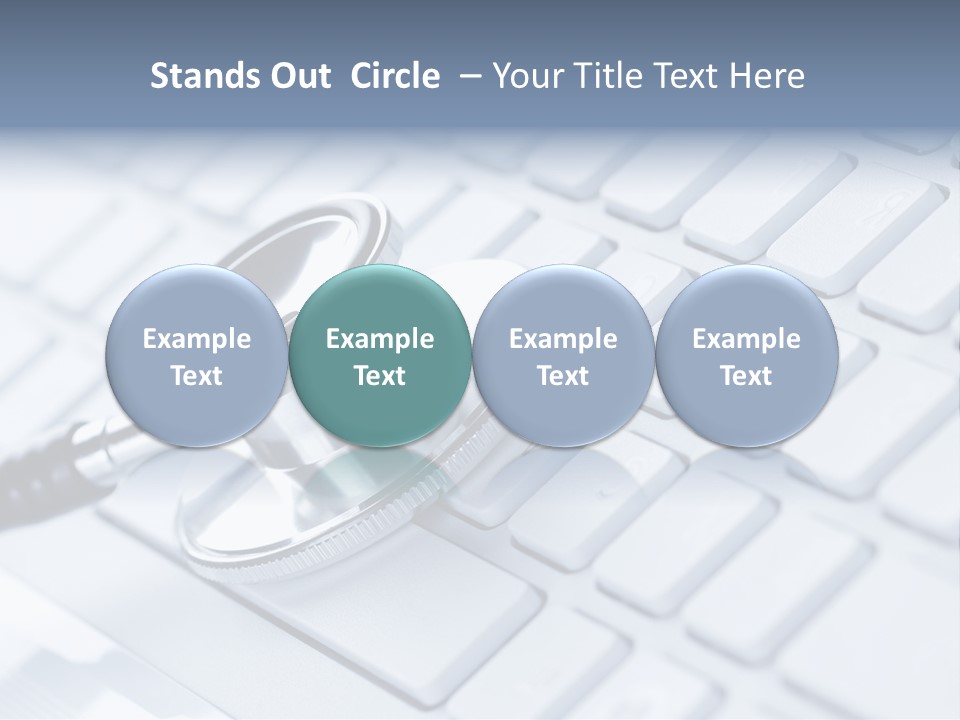 Stands Out Circle – Your Title Text Here

Example Text

Example Text

Example Text

Example Text